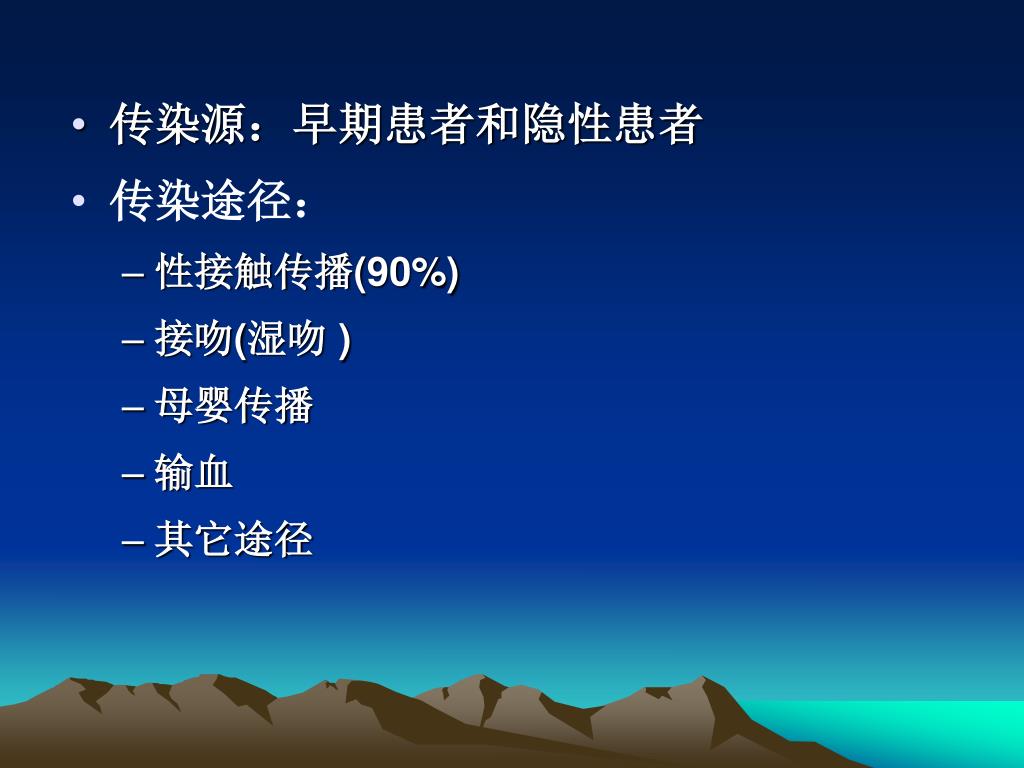 • 传染源：早期患者和隐性患者
• 传染途径：
– 性接触传播(90%)
– 接吻(湿吻 )
– 母婴传播
– 输血
– 其它途径